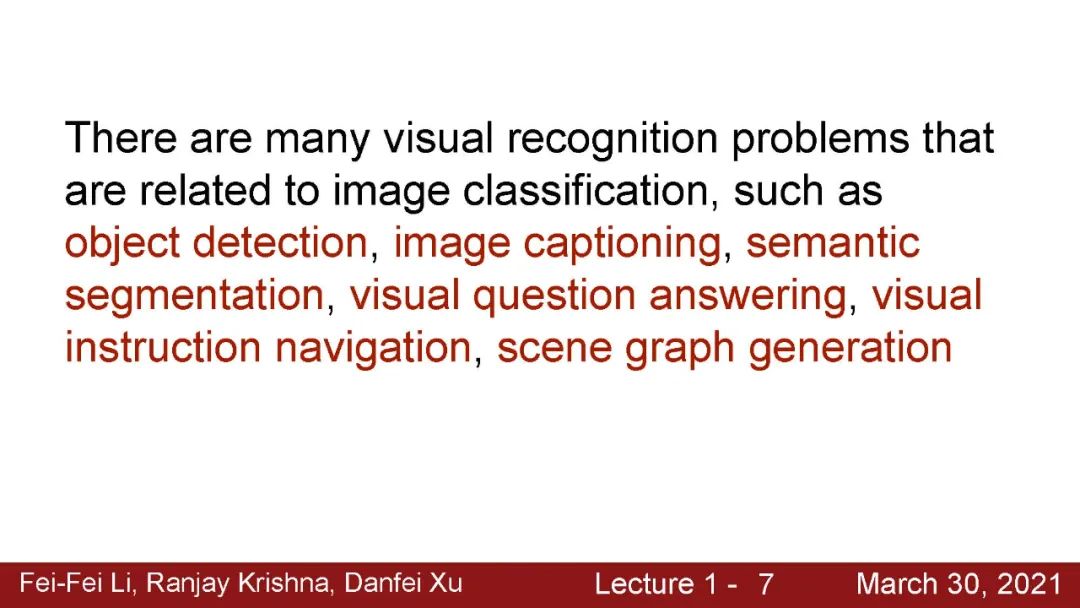 There are many visual recognition problems that are related to image classification, such as object detection, image captioning, semantic segmentation, visual question answering, visual instruction navigation, scene graph generation

Fei-Fei Li, Ranjay Krishna, Danfei Xu

Lecture 1 - 7

March 30, 2021